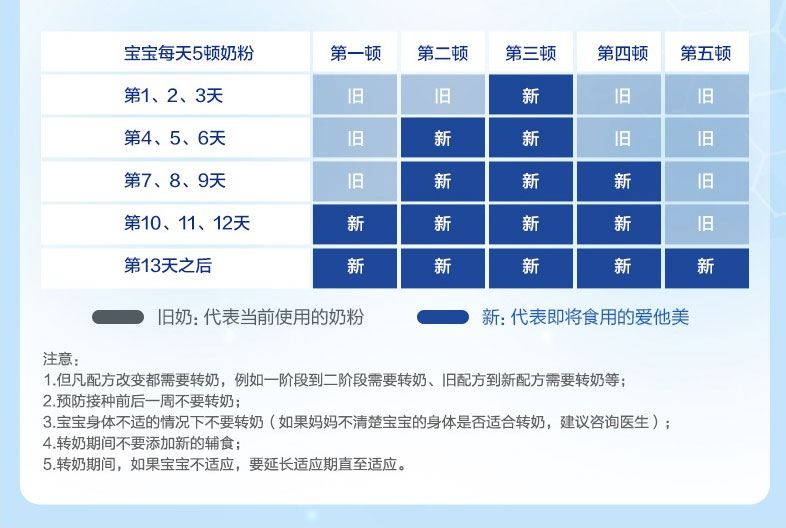 | 宝宝每天5顿奶粉 | 第一顿 | 第二顿 | 第三顿 | 第四顿 | 第五顿 |
|---|---|---|---|---|---|
| 第1、2、3天 | 旧 | 旧 | 新 | 旧 | 旧 |
| 第4、5、6天 | 旧 | 新 | 新 | 旧 | 旧 |
| 第7、8、9天 | 旧 | 新 | 新 | 新 | 旧 |
| 第10、11、12天 | 新 | 新 | 新 | 新 | 旧 |
| 第13天之后 | 新 | 新 | 新 | 新 | 新 |

旧奶：代表当前使用的奶粉
新：代表即将食用的爱他美

注意：
1.但凡配方改变都需要转奶，例如一阶段到二阶段需要转奶、旧配方到新配方需要转奶等；
2.预防接种前后一周不要转奶；
3.宝宝身体不适的情况下不要转奶（如果妈妈不清楚宝宝的身体是否适合转奶，建议咨询医生）；
4.转奶期间不要添加新的辅食；
5.转奶期间，如果宝宝不适应，要延长适应期直至适应。